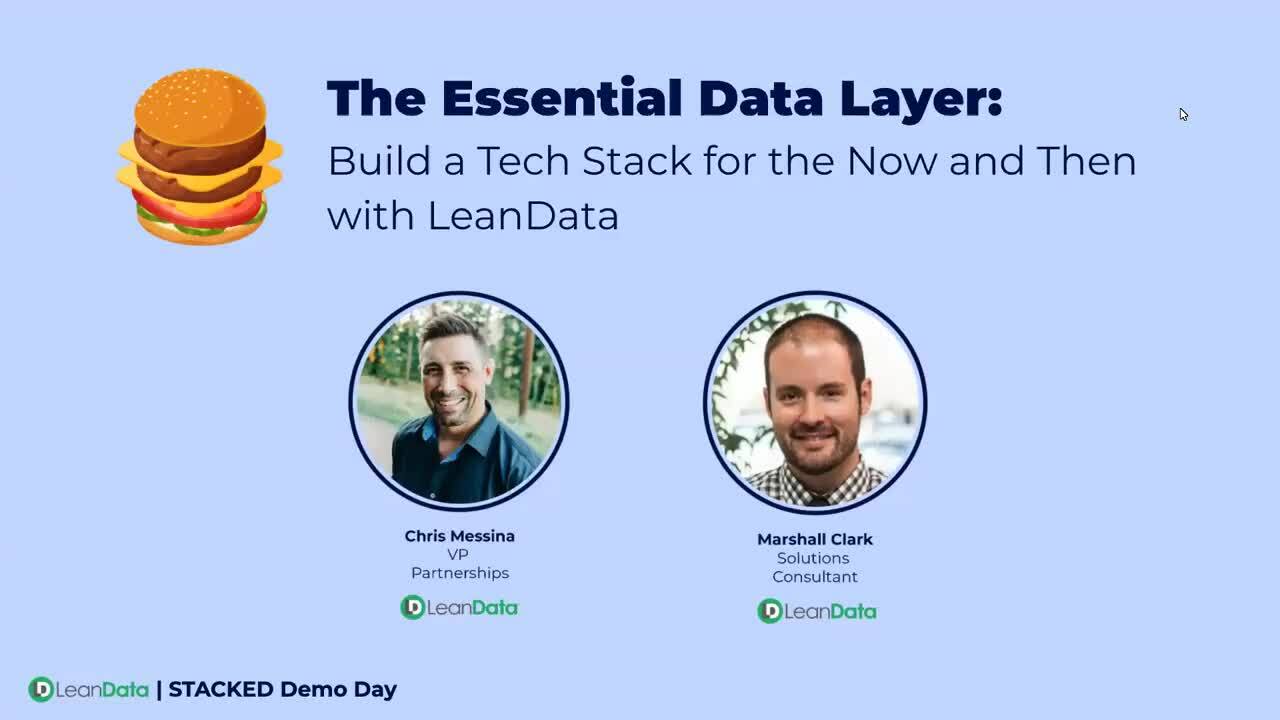 The Essential Data Layer:
Build a Tech Stack for the Now and Then with LeanData

Chris Messina
VP
Partnerships
LeanData

Marshall Clark
Solutions
Consultant
LeanData

LeanData | STACKED Demo Day